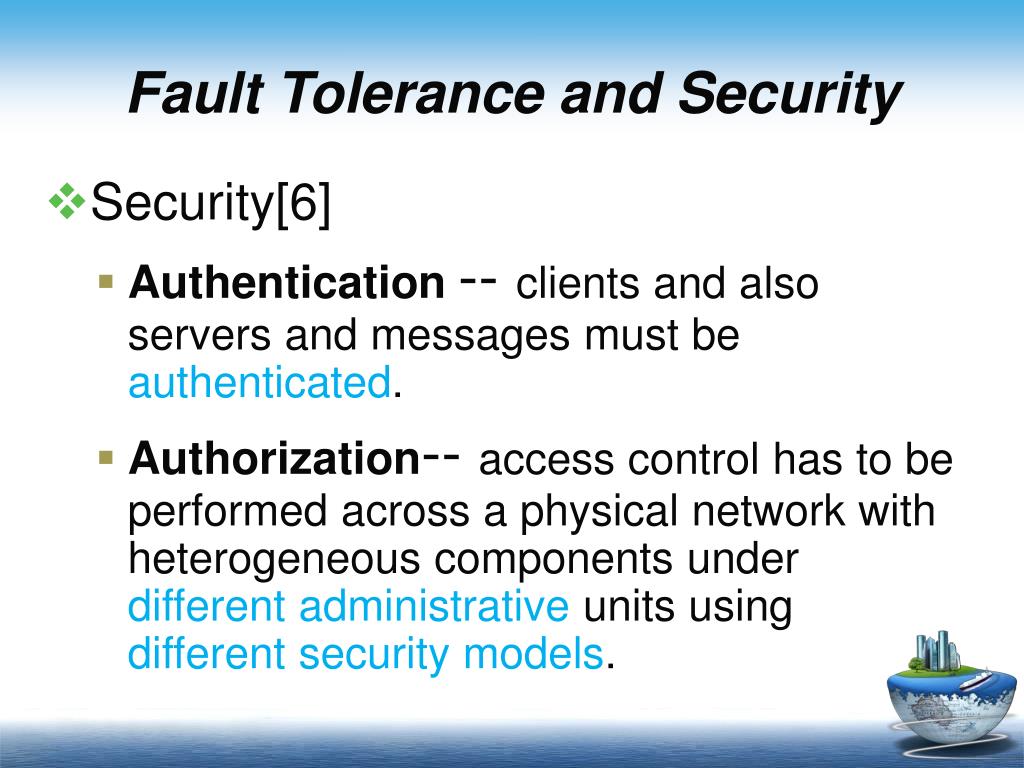 Fault Tolerance and Security

Security[6]

Authentication -- clients and also servers and messages must be authenticated.

Authorization-- access control has to be performed across a physical network with heterogeneous components under different administrative units using different security models.